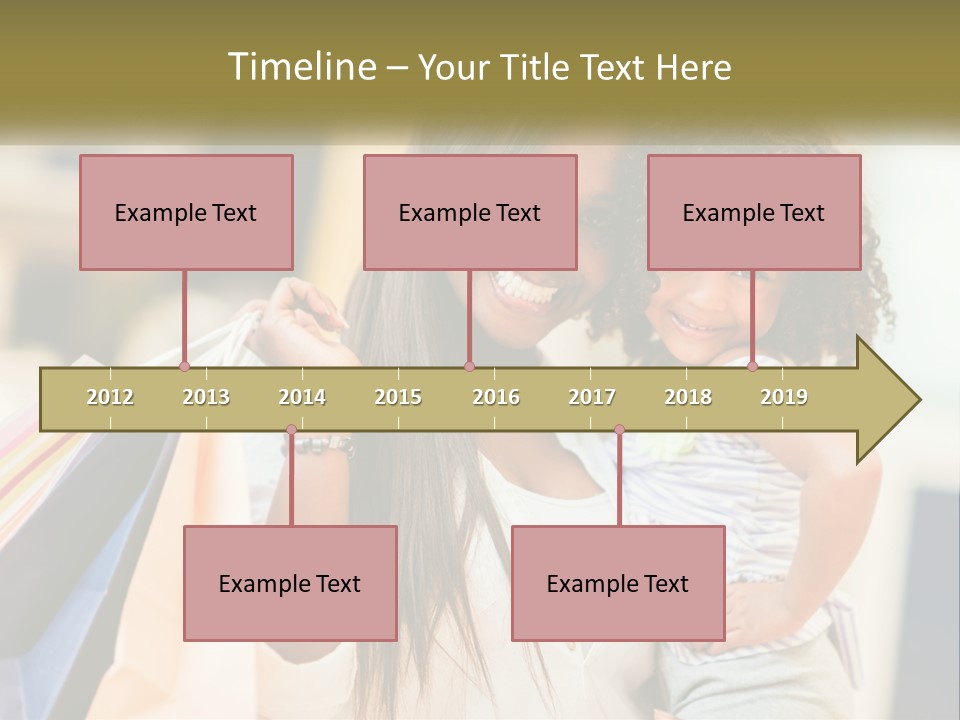 Timeline – Your Title Text Here

Example Text

Example Text

Example Text

2012 2013 2014 2015 2016 2017 2018 2019

Example Text

Example Text